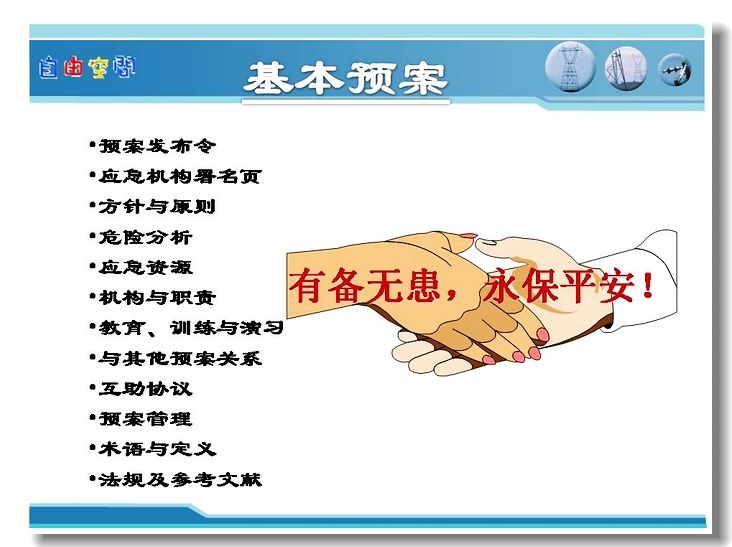 自由空间

基本预案

•预案发布令
•应急机构署名页
•方针与原则
•危险分析
•应急资源
•机构与职责
•教育、训练与演习
•与其他预案关系
•互助协议
•预案管理
•术语与定义
•法规及参考文献

有备无患，永保平安！